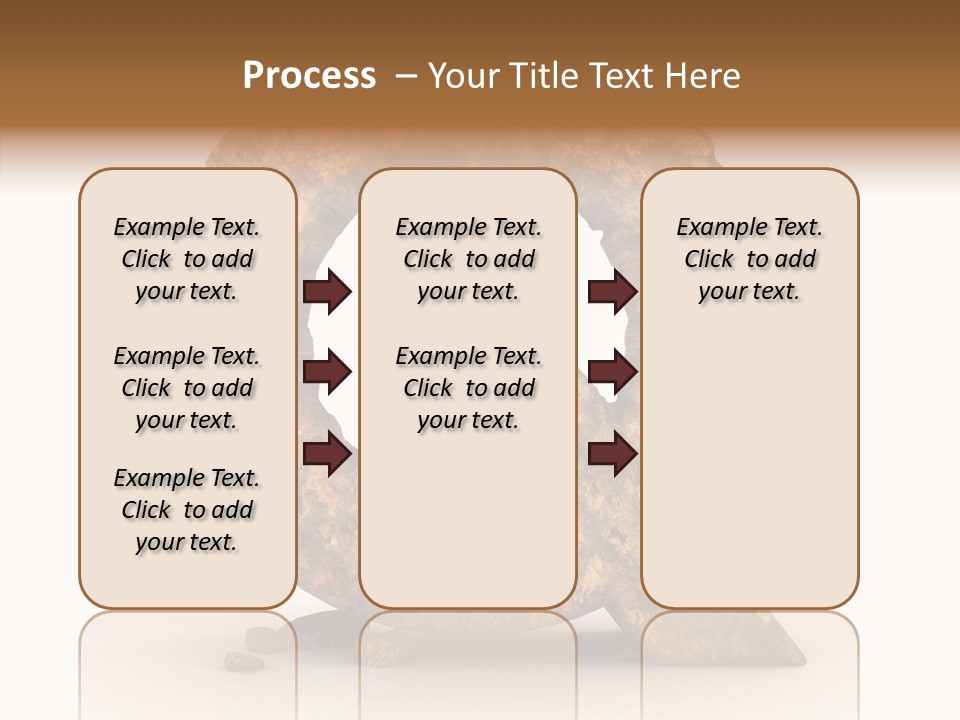 Process – Your Title Text Here

Example Text. Click to add your text.

Example Text. Click to add your text.

Example Text. Click to add your text.

Example Text. Click to add your text.

Example Text. Click to add your text.

Example Text. Click to add your text.